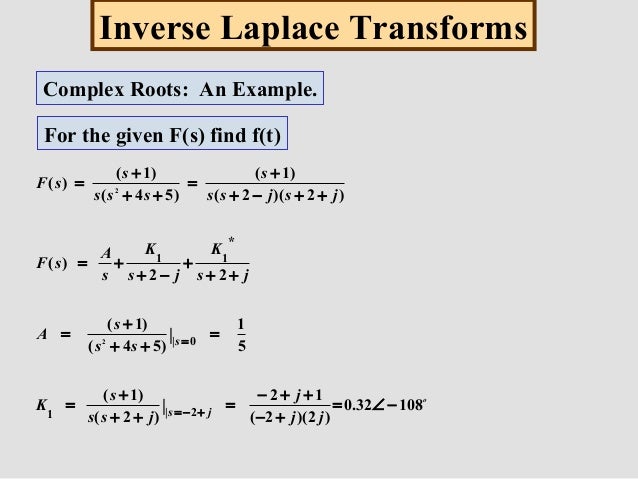 Inverse Laplace Transforms

Complex Roots: An Example.

For the given F(s) find f(t)

$F(s) = \frac{(s+1)}{s(s^2+4s+5)} = \frac{(s+1)}{s(s+2-j)(s+2+j)}$

$F(s) = \frac{A}{s} + \frac{K_1}{s+2-j} + \frac{K_1^*}{s+2+j}$

$A = \frac{(s+1)}{(s^2+4s+5)}|_{s=0} = \frac{1}{5}$

$K_1 = \frac{(s+1)}{s(s+2+j)}|_{s=-2+j} = \frac{-2+j+1}{(-2+j)(2j)} = 0.32\angle -108^o$